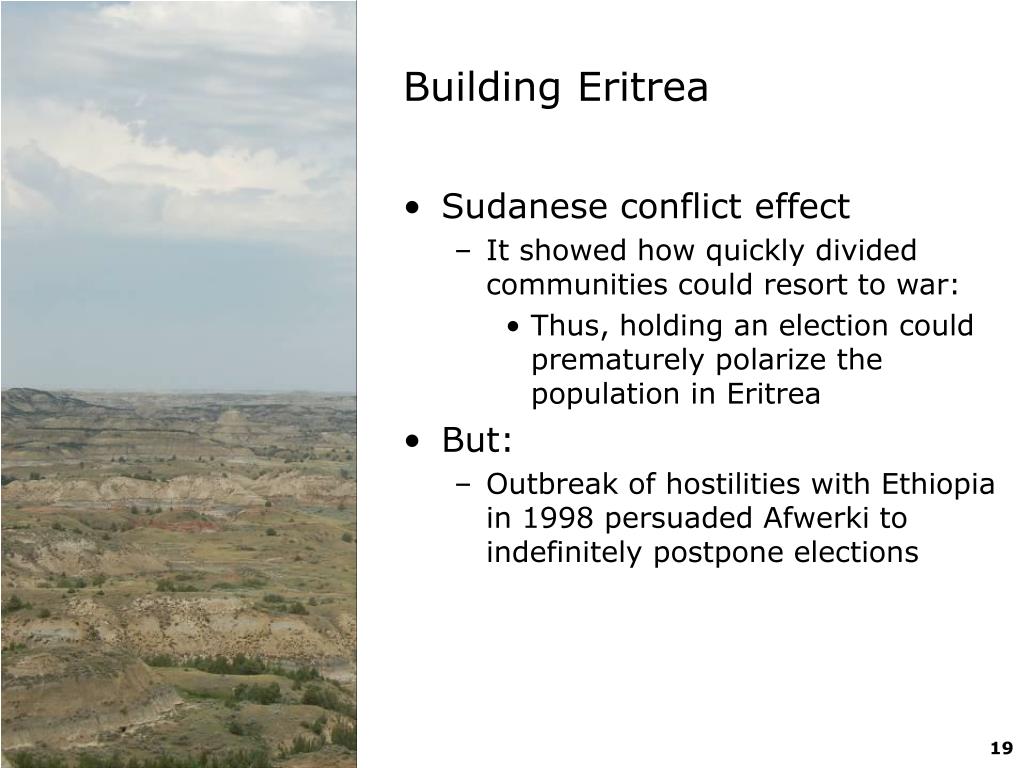 Building Eritrea

• Sudanese conflict effect
– It showed how quickly divided communities could resort to war:
• Thus, holding an election could prematurely polarize the population in Eritrea
• But:
– Outbreak of hostilities with Ethiopia in 1998 persuaded Afwerki to indefinitely postpone elections

19